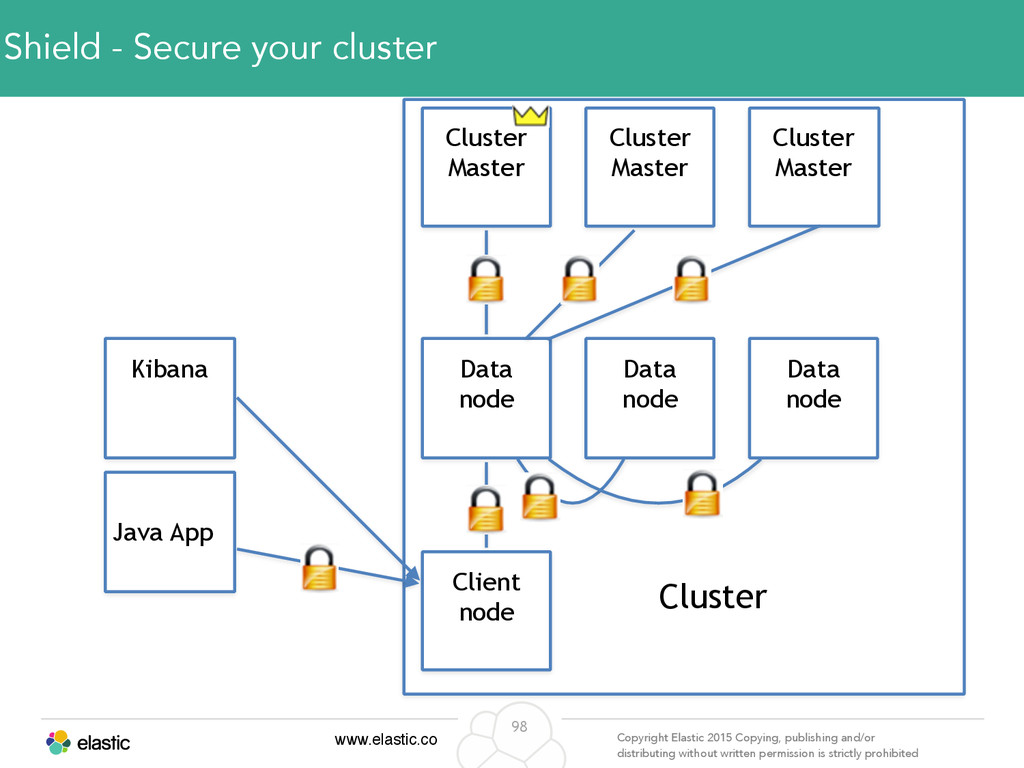 Shield - Secure your cluster

Cluster Master

Cluster Master

Cluster Master

Kibana

Data node

Data node

Data node

Java App

Client node

Cluster

elastic

www.elastic.co

98

Copyright Elastic 2015 Copying, publishing and/or distributing without written permission is strictly prohibited